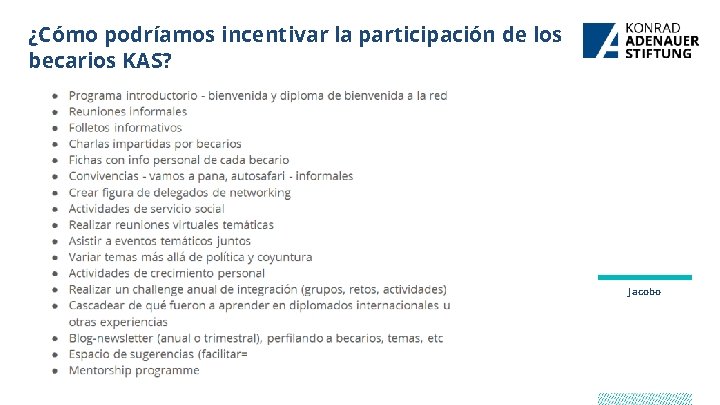 ¿Cómo podríamos incentivar la participación de los becarios KAS?

KONRAD
ADENAUER
STIFTUNG

- Programa introductorio - bienvenida y diploma de bienvenida a la red
- Reuniones informales
- Folletos informativos
- Charlas impartidas por becarios
- Fichas con info personal de cada becario
- Convivencias - vamos a pana, autosafari - informales
- Crear figura de delegados de networking
- Actividades de servicio social
- Realizar reuniones virtuales temáticas
- Asistir a eventos temáticos juntos
- Variar temas más allá de política y coyuntura
- Actividades de crecimiento personal
- Realizar un challenge anual de integración (grupos, retos, actividades)
- Cascadear de qué fueron a aprender en diplomados internacionales u otras experiencias
- Blog-newsletter (anual o trimestral), perfilando a becarios, temas, etc
- Espacio de sugerencias (facilitar=
- Mentorship programme

Jacobo